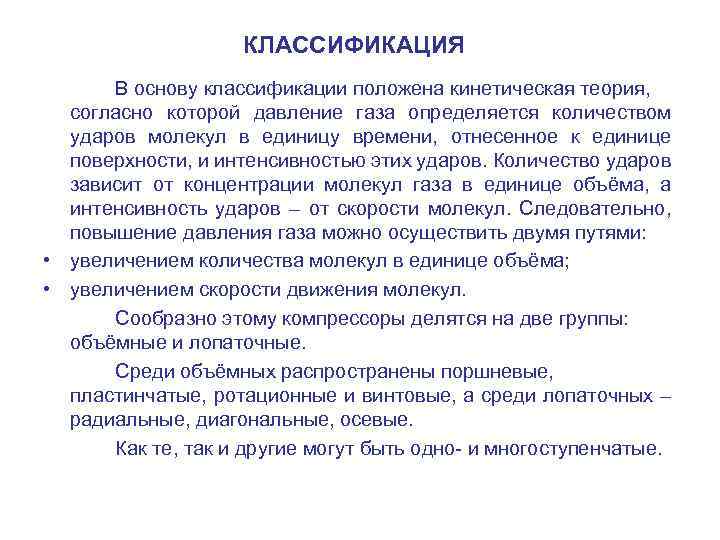 КЛАССИФИКАЦИЯ

В основу классификации положена кинетическая теория, согласно которой давление газа определяется количеством ударов молекул в единицу времени, отнесенное к единице поверхности, и интенсивностью этих ударов. Количество ударов зависит от концентрации молекул газа в единице объёма, а интенсивность ударов – от скорости молекул. Следовательно, повышение давления газа можно осуществить двумя путями:

• увеличением количества молекул в единице объёма;
• увеличением скорости движения молекул.

Сообразно этому компрессоры делятся на две группы: объёмные и лопаточные.

Среди объёмных распространены поршневые, пластинчатые, ротационные и винтовые, а среди лопаточных – радиальные, диагональные, осевые.

Как те, так и другие могут быть одно- и многоступенчатые.